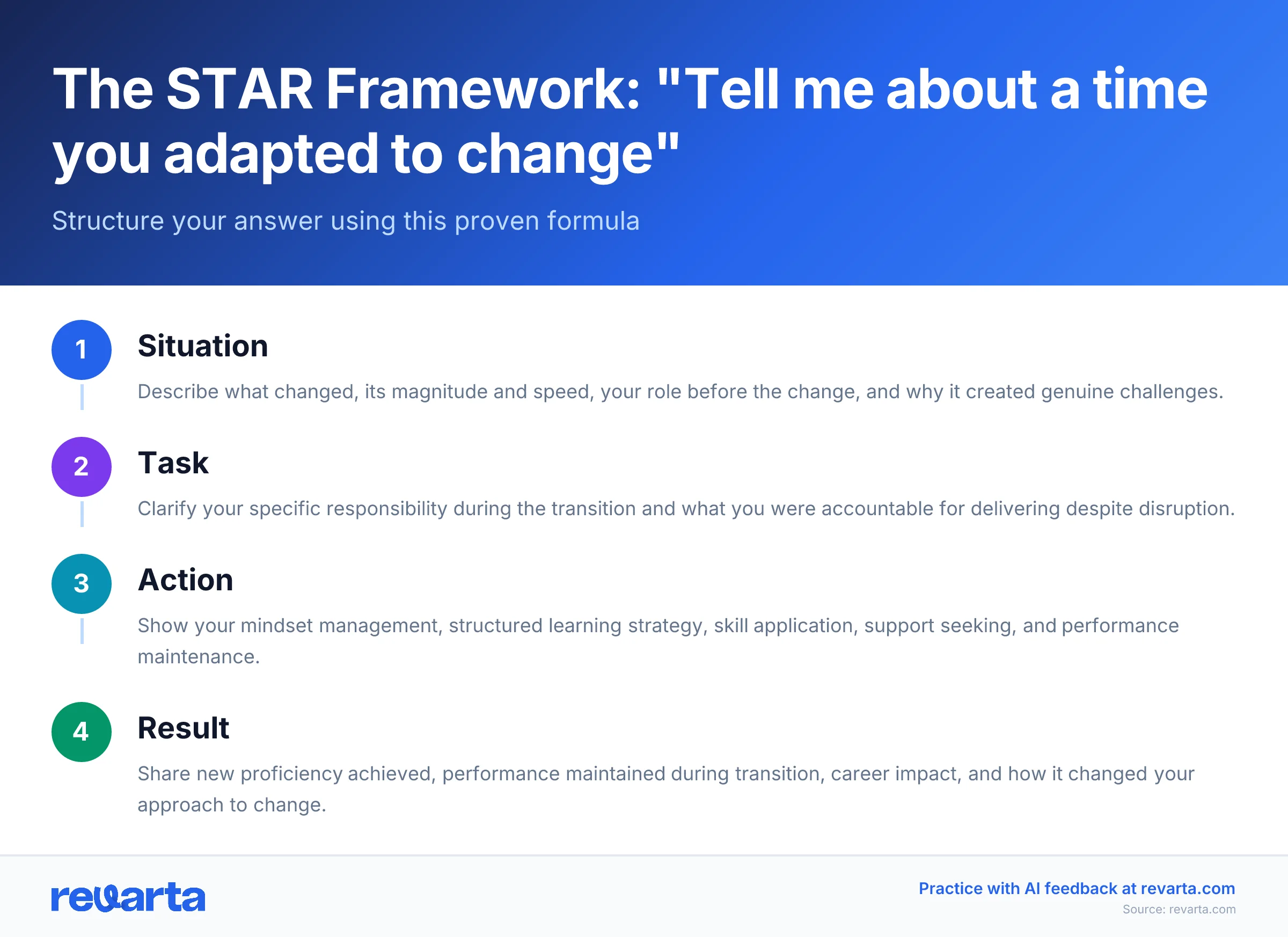 The STAR Framework: "Tell me about a time you adapted to change"

Structure your answer using this proven formula

1
Situation
Describe what changed, its magnitude and speed, your role before the change, and why it created genuine challenges.

2
Task
Clarify your specific responsibility during the transition and what you were accountable for delivering despite disruption.

3
Action
Show your mindset management, structured learning strategy, skill application, support seeking, and performance maintenance.

4
Result
Share new proficiency achieved, performance maintained during transition, career impact, and how it changed your approach to change.

revarta

Practice with AI feedback at revarta.com
Source: revarta.com